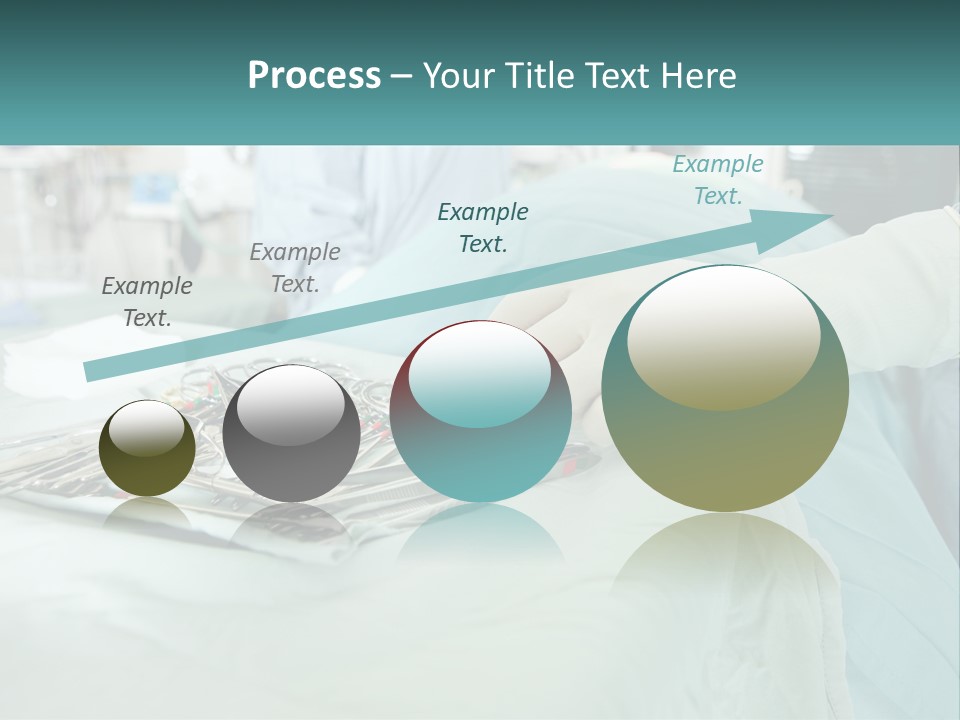 Process – Your Title Text Here

Example Text.

Example Text.

Example Text.

Example Text.